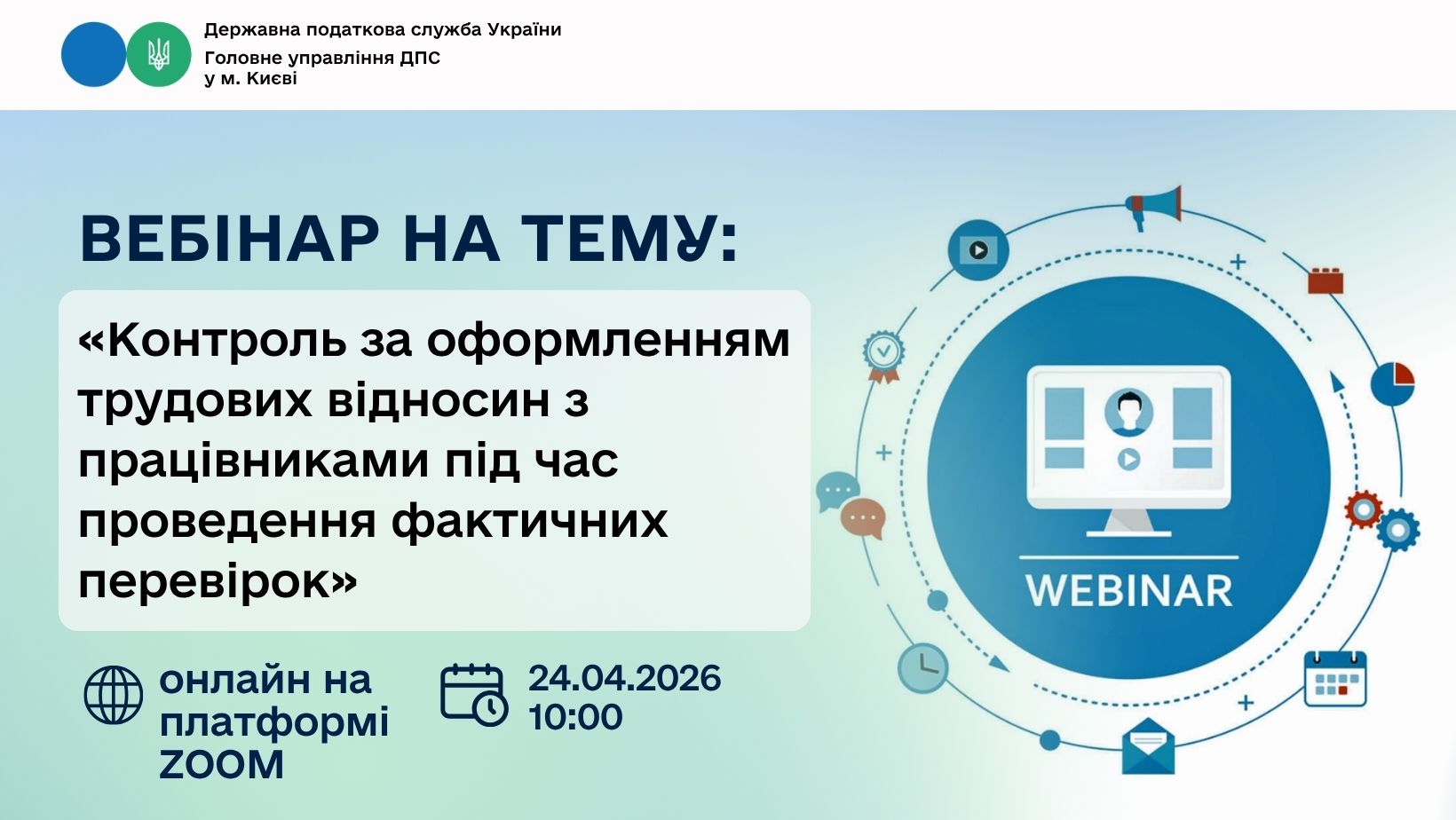 Державна податкова служба України
Головне управління ДПС у м. Києві

ВЕБІНАР НА ТЕМУ:

«Контроль за оформленням трудових відносин з працівниками під час проведення фактичних перевірок»

онлайн на платформі ZOOM

24.04.2026
10:00

WEBINAR